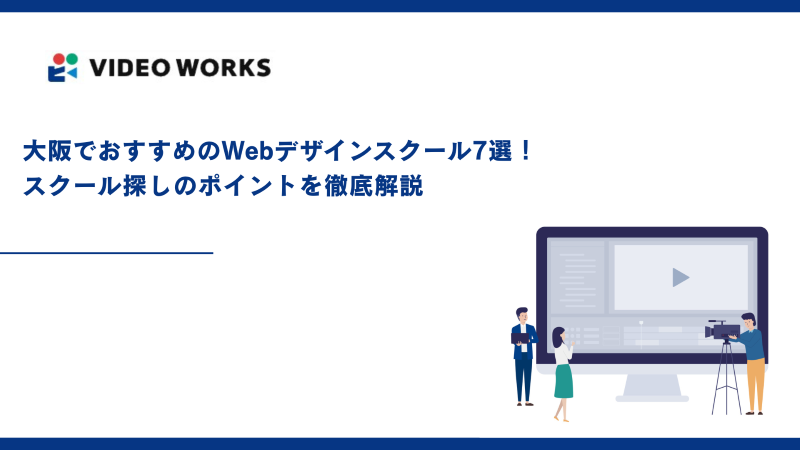 VIDEO WORKS

大阪でおすすめのWebデザインスクール7選！
スクール探しのポイントを徹底解説